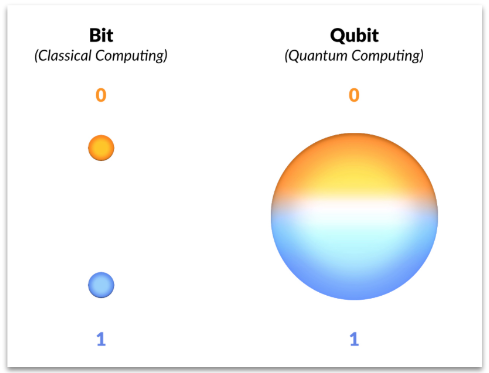 Bit
(Classical Computing)

0

1

Qubit
(Quantum Computing)

0

1